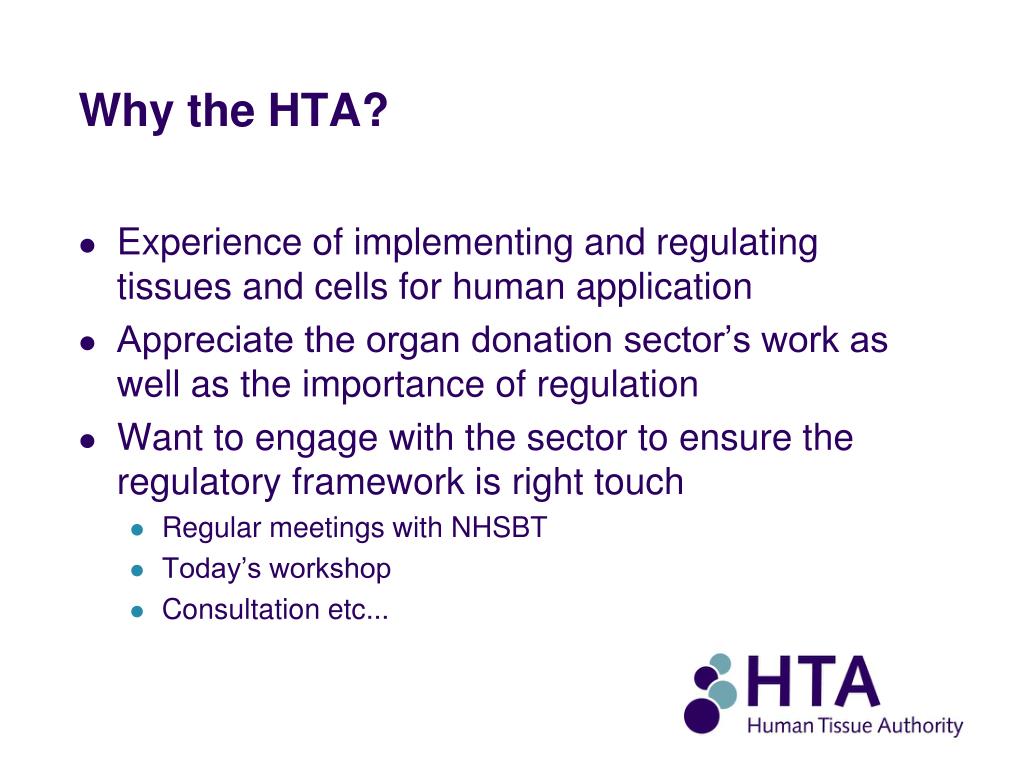 Why the HTA?

- Experience of implementing and regulating tissues and cells for human application
- Appreciate the organ donation sector’s work as well as the importance of regulation
- Want to engage with the sector to ensure the regulatory framework is right touch
  - Regular meetings with NHSBT
  - Today’s workshop
  - Consultation etc...

HTA
Human Tissue Authority